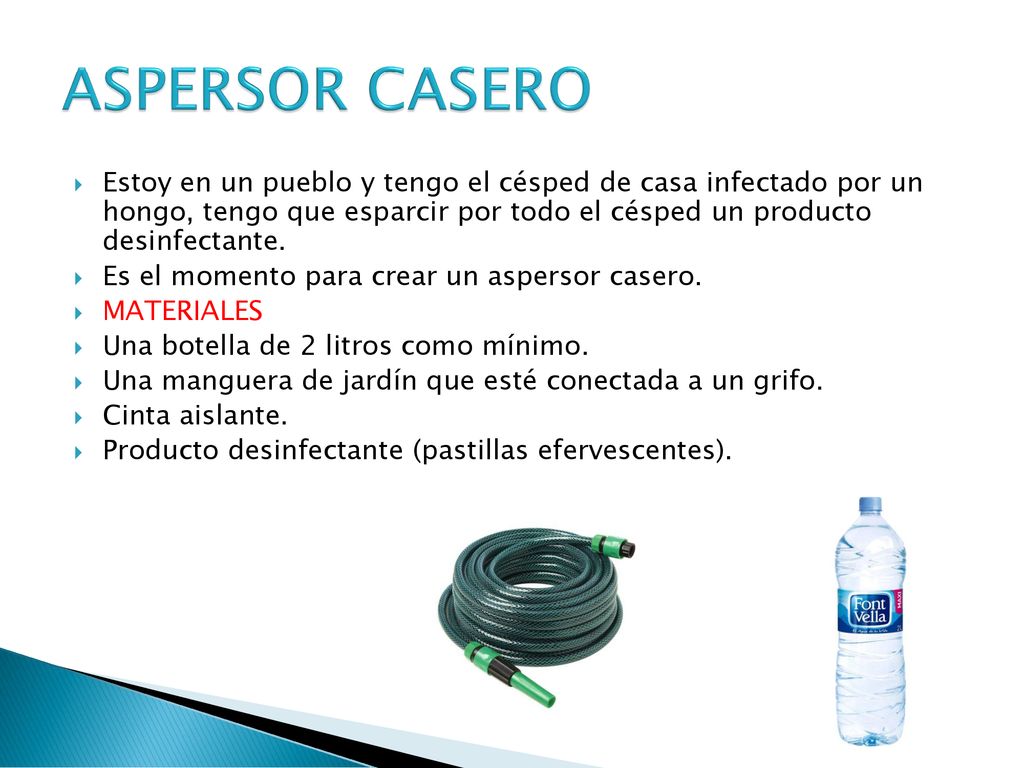 ASPERSOR CASERO

Estoy en un pueblo y tengo el césped de casa infectado por un hongo, tengo que esparcir por todo el césped un producto desinfectante.

Es el momento para crear un aspersor casero.

MATERIALES

Una botella de 2 litros como mínimo.

Una manguera de jardín que esté conectada a un grifo.

Cinta aislante.

Producto desinfectante (pastillas efervescentes).

Font Vella

MAXI